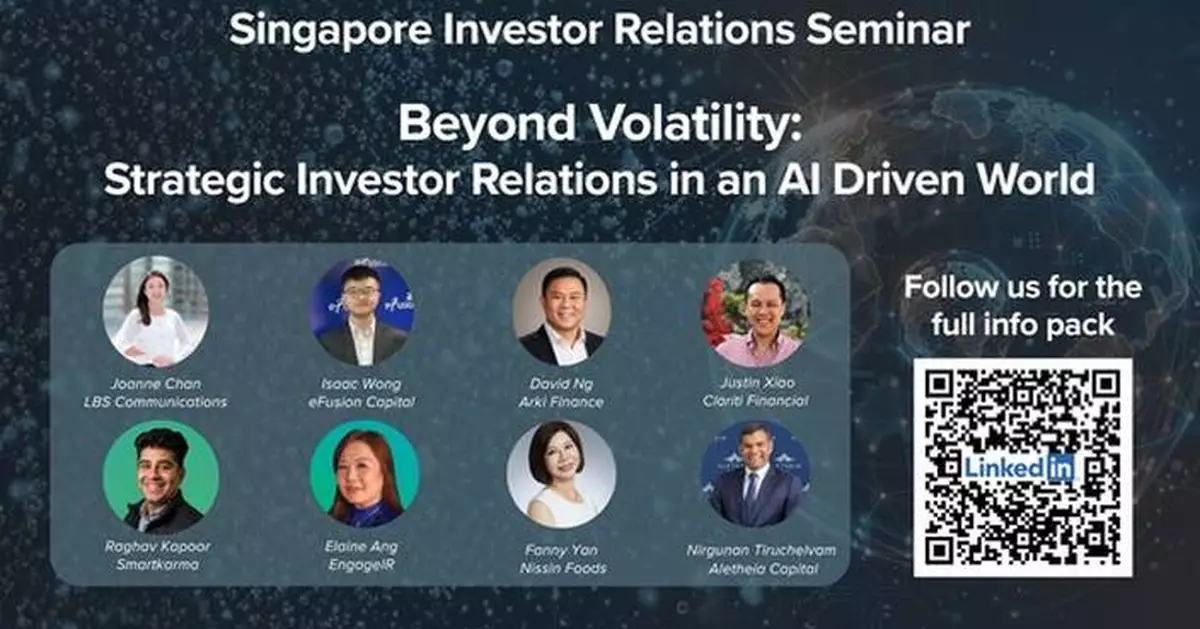 Singapore Investor Relations Seminar

Beyond Volatility:
Strategic Investor Relations in an AI Driven World

Joanne Chan
LBS Communications

Isaac Wong
eFusion Capital

David Ng
Arki Finance

Justin Xiao
Clariti Financial

Raghav Kapoor
Smartkarma

Elaine Ang
EngageIR

Fanny Yan
Nissin Foods

Nirgunan Tiruchelvam
Aletheia Capital

Follow us for the full info pack

LinkedIn